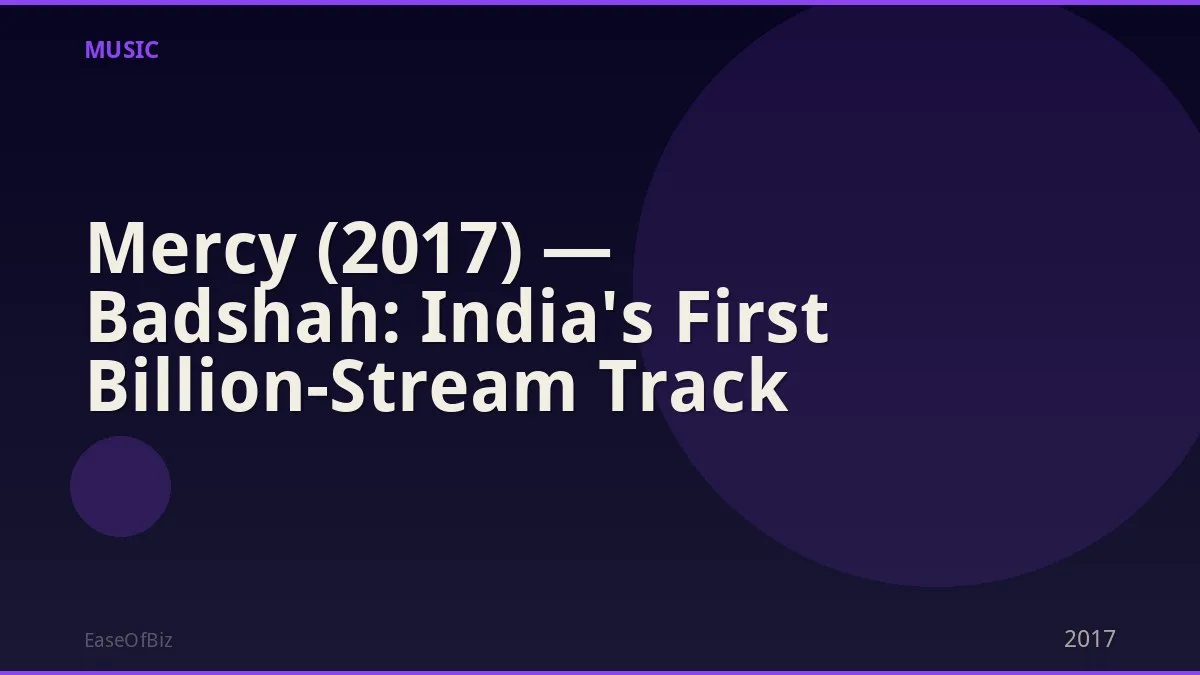 MUSIC

Mercy (2017) — Badshah: India's First Billion-Stream Track

EaseOfBiz

2017